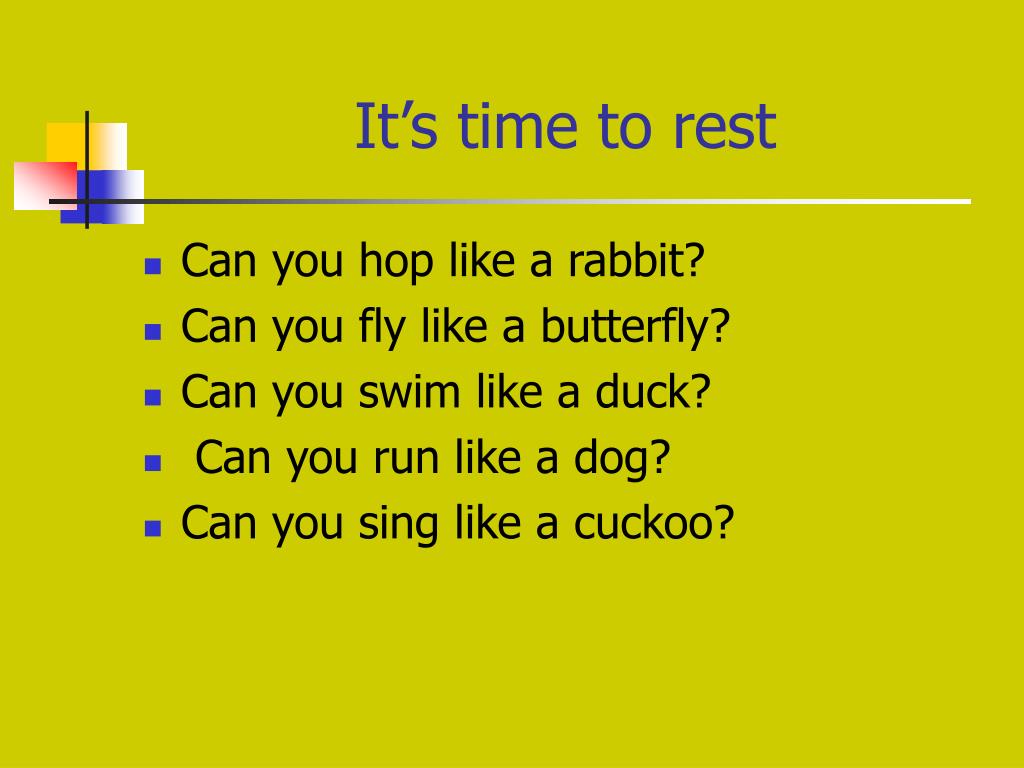 It’s time to rest

- Can you hop like a rabbit?
- Can you fly like a butterfly?
- Can you swim like a duck?
- Can you run like a dog?
- Can you sing like a cuckoo?